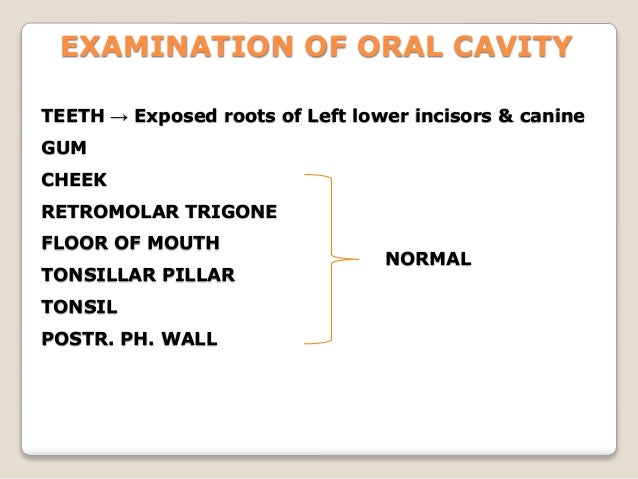 EXAMINATION OF ORAL CAVITY

TEETH → Exposed roots of Left lower incisors & canine

GUM

CHEEK

RETROMOLAR TRIGONE

FLOOR OF MOUTH

TONSILLAR PILLAR

TONSIL

POSTR. PH. WALL

NORMAL